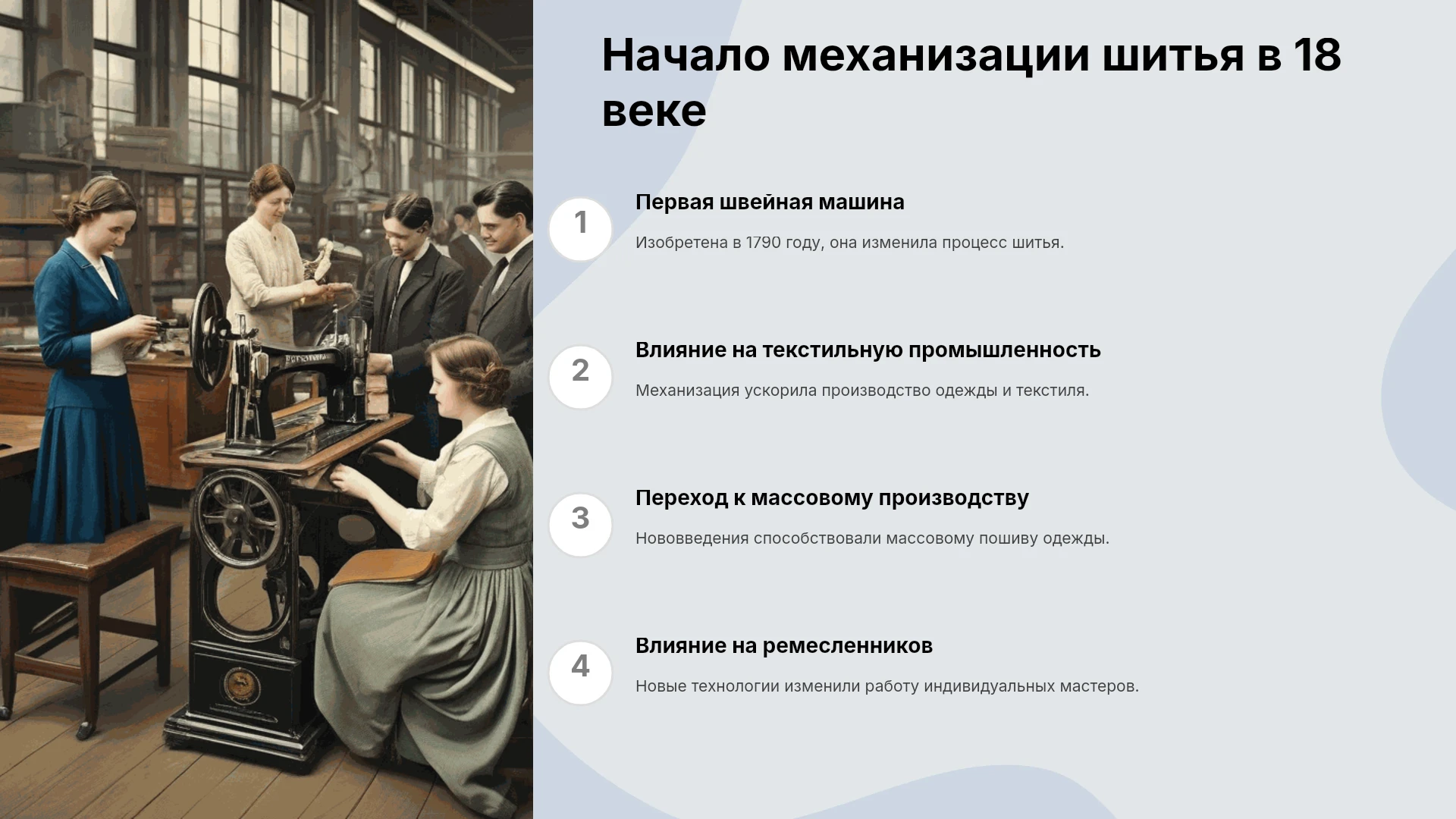 Начало механизации шитья в 18 веке

1

Первая швейная машина

Изобретена в 1790 году, она изменила процесс шитья.

2

Влияние на текстильную промышленность

Механизация ускорила производство одежды и текстиля.

3

Переход к массовому производству

Нововведения способствовали массовому пошиву одежды.

4

Влияние на ремесленников

Новые технологии изменили работу индивидуальных мастеров.